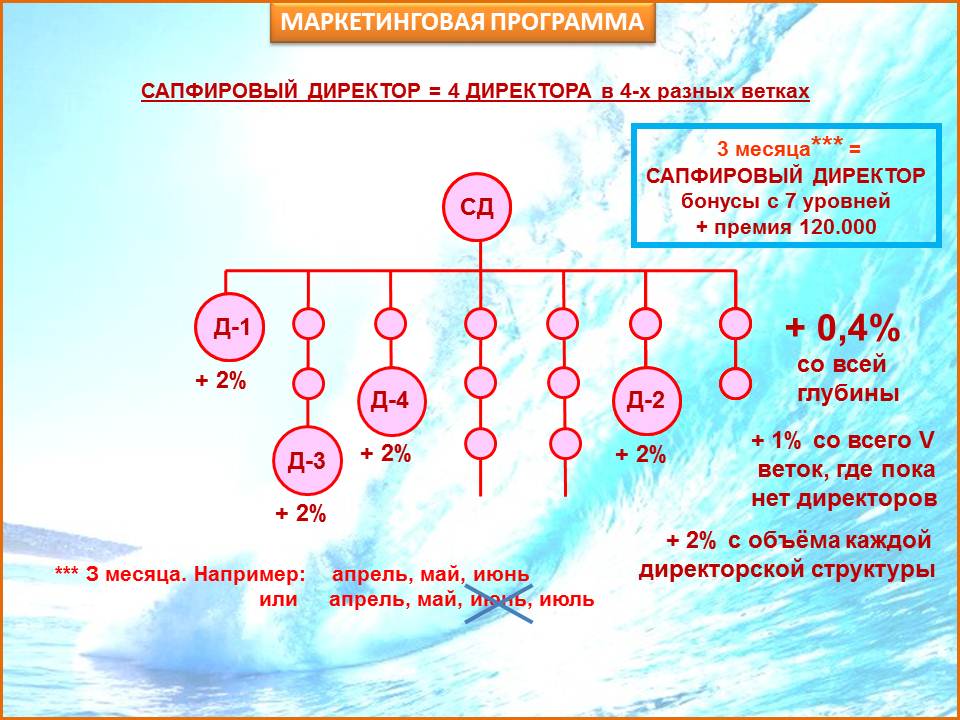 МАРКЕТИНГОВАЯ ПРОГРАММА

САПФИРОВЫЙ ДИРЕКТОР = 4 ДИРЕКТОРА в 4-х разных ветках

3 месяца*** =
САПФИРОВЫЙ ДИРЕКТОР
бонусы с 7 уровней
+ премия 120.000

СД

Д-1
+ 2%

Д-3
+ 2%

Д-4
+ 2%

Д-2
+ 2%

+ 0,4%
со всей глубины

+ 1% со всего V веток, где пока нет директоров

+ 2% с объёма каждой директорской структуры

*** 3 месяца. Например: апрель, май, июнь
или апрель, май, июнь, июль